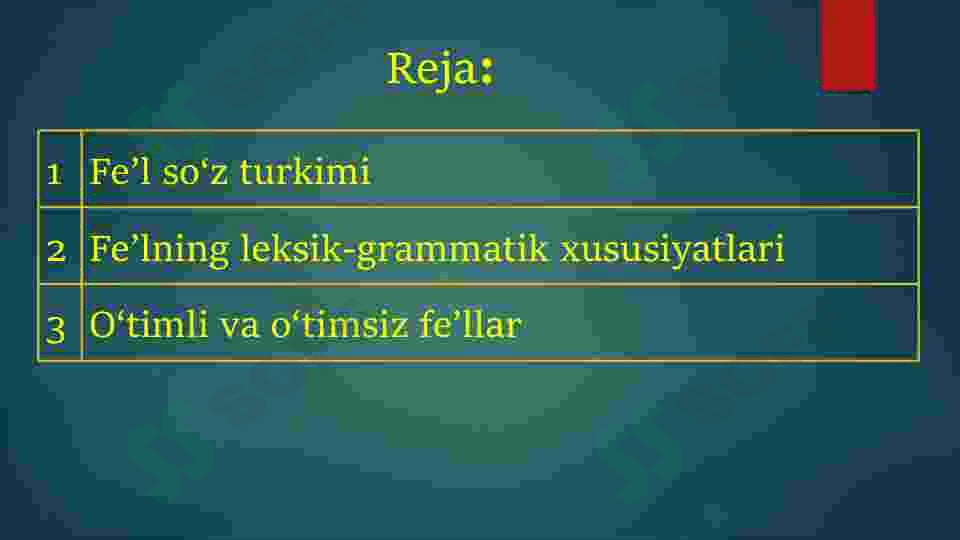 Reja:

| 1 | Fe’l so‘z turkimi |
|---|---|
| 2 | Fe’lning leksik-grammatik xususiyatlari |
| 3 | O‘timli va o‘timsiz fe’llar |